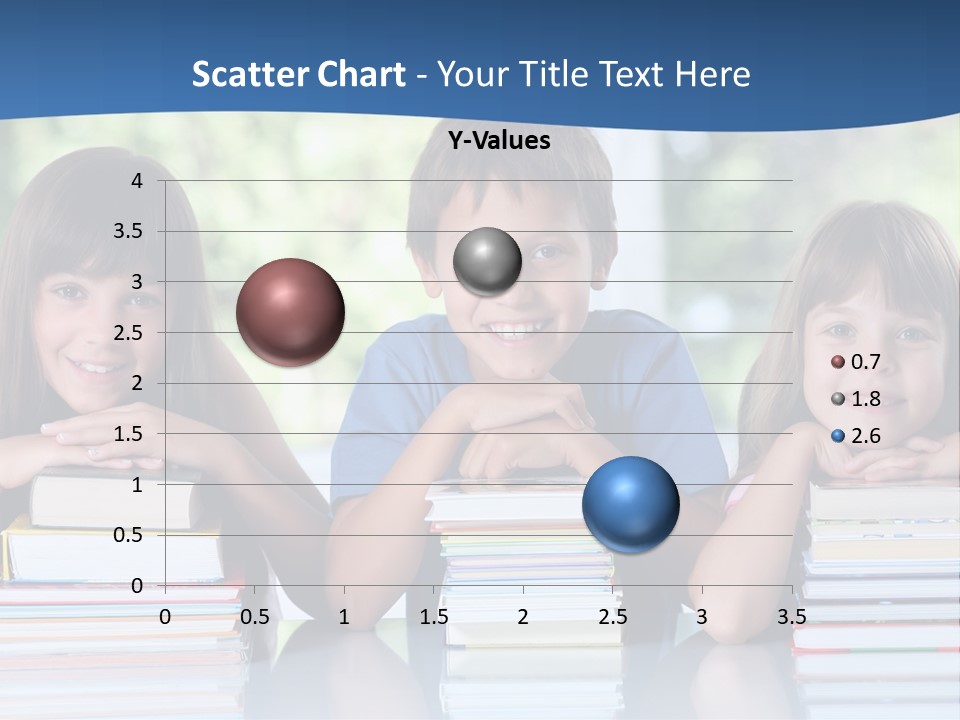 Scatter Chart - Your Title Text Here

Y-Values

4
3.5
3
2.5
2
1.5
1
0.5
0

0 0.5 1 1.5 2 2.5 3 3.5

0.7
1.8
2.6